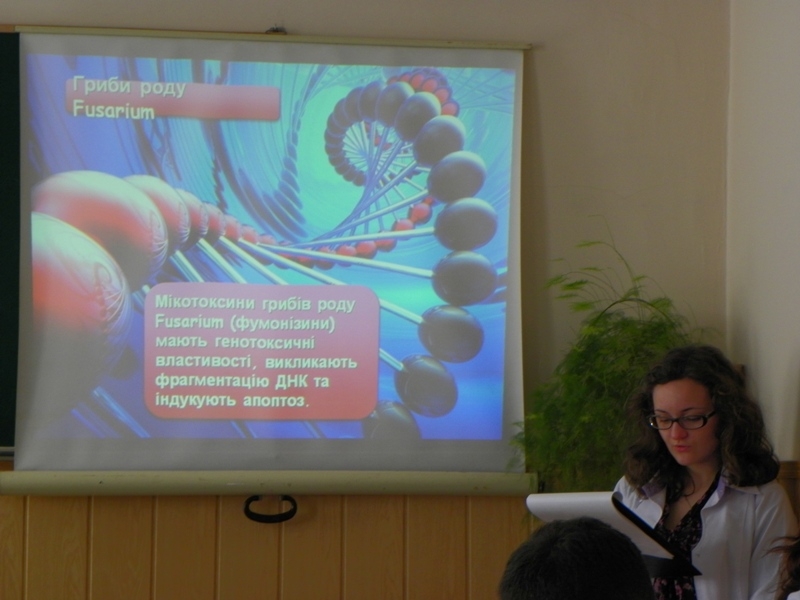 Гриби роду Fusarium

Мікотоксини грибів роду Fusarium (фумонізини) мають генотоксичні властивості, викликають фрагментацію ДНК та індукують апоптоз.